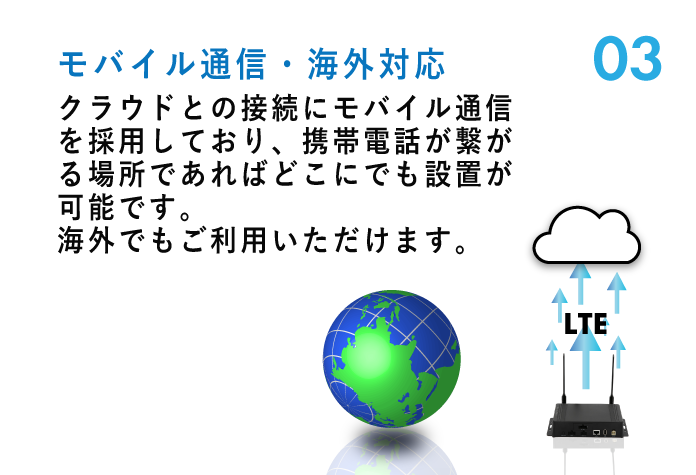 モバイル通信・海外対応

03

クラウドとの接続にモバイル通信を採用しており、携帯電話が繋がる場所であればどこにでも設置が可能です。
海外でもご利用いただけます。

LTE